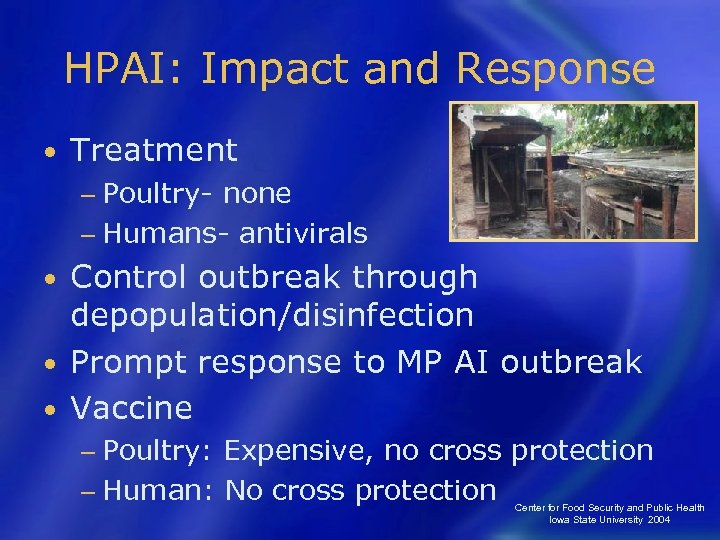 HPAI: Impact and Response

• Treatment
– Poultry- none
– Humans- antivirals
• Control outbreak through depopulation/disinfection
• Prompt response to MP AI outbreak
• Vaccine
– Poultry: Expensive, no cross protection
– Human: No cross protection

Center for Food Security and Public Health
Iowa State University 2004